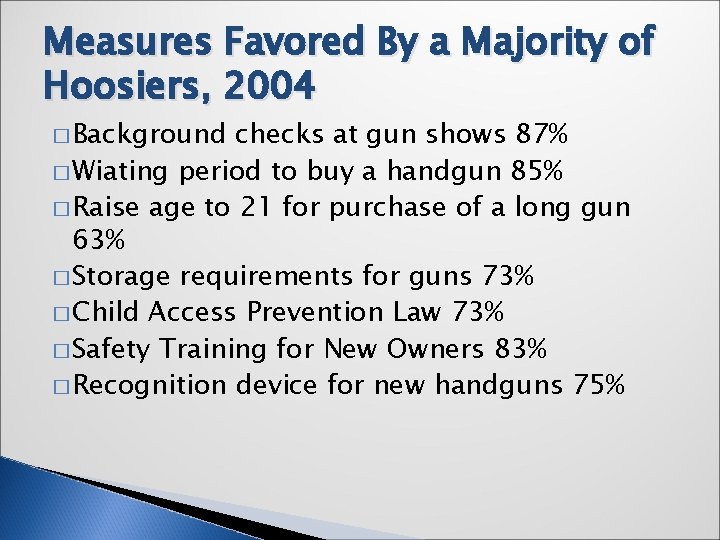 Measures Favored By a Majority of Hoosiers, 2004

□ Background checks at gun shows 87%
□ Wiating period to buy a handgun 85%
□ Raise age to 21 for purchase of a long gun 63%
□ Storage requirements for guns 73%
□ Child Access Prevention Law 73%
□ Safety Training for New Owners 83%
□ Recognition device for new handguns 75%